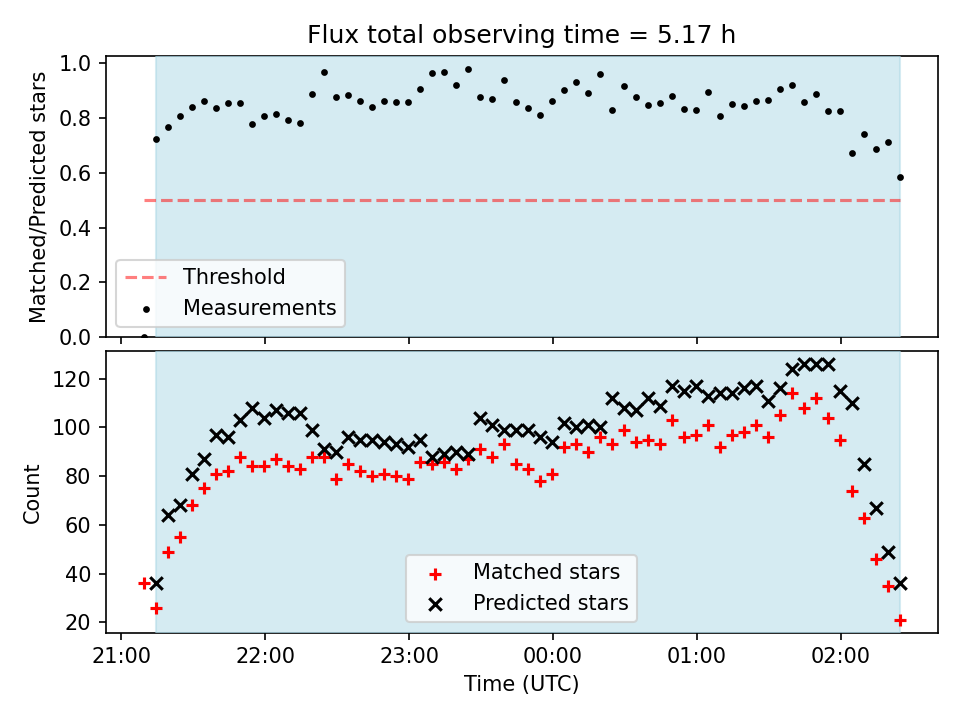 Flux total observing time = 5.17 h

Matched/Predicted stars

1.0
0.8
0.6
0.4
0.2
0.0

Threshold
Measurements

Count

120
100
80
60
40
20

Matched stars
Predicted stars

21:00
22:00
23:00
00:00
01:00
02:00

Time (UTC)